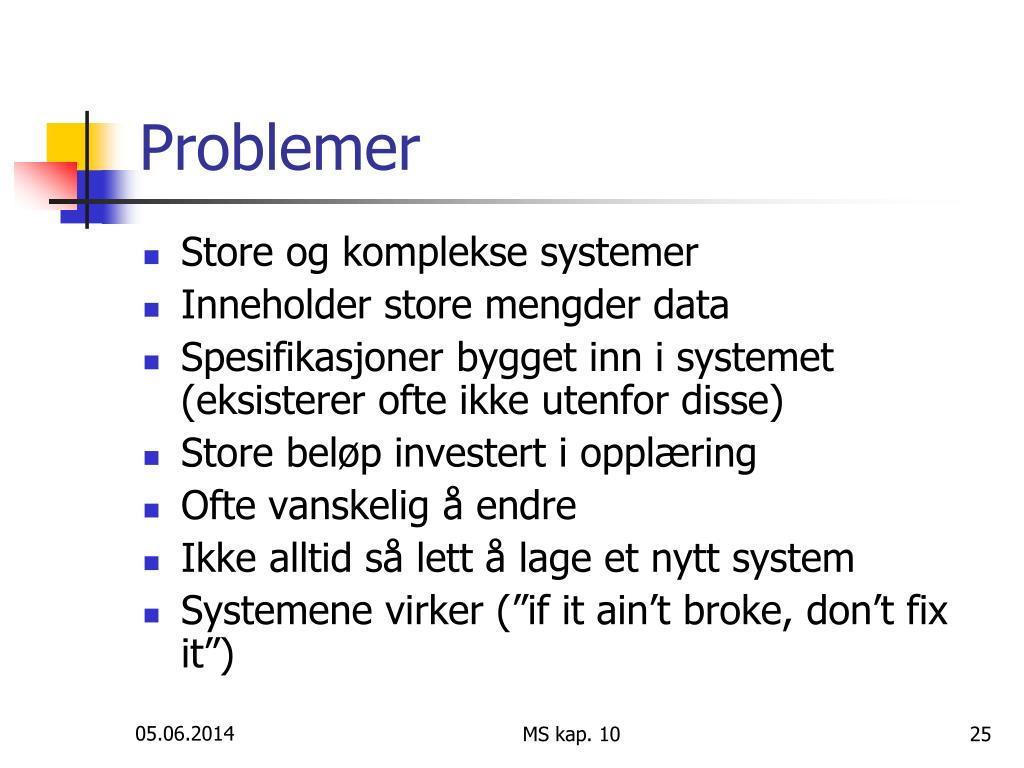 Problemer

- Store og komplekse systemer
- Inneholder store mengder data
- Spesifikasjoner bygget inn i systemet (eksisterer ofte ikke utenfor disse)
- Store beløp investert i opplæring
- Ofte vanskelig å endre
- Ikke alltid så lett å lage et nytt system
- Systemene virker (”if it ain’t broke, don’t fix it”)

05.06.2014

MS kap. 10

25